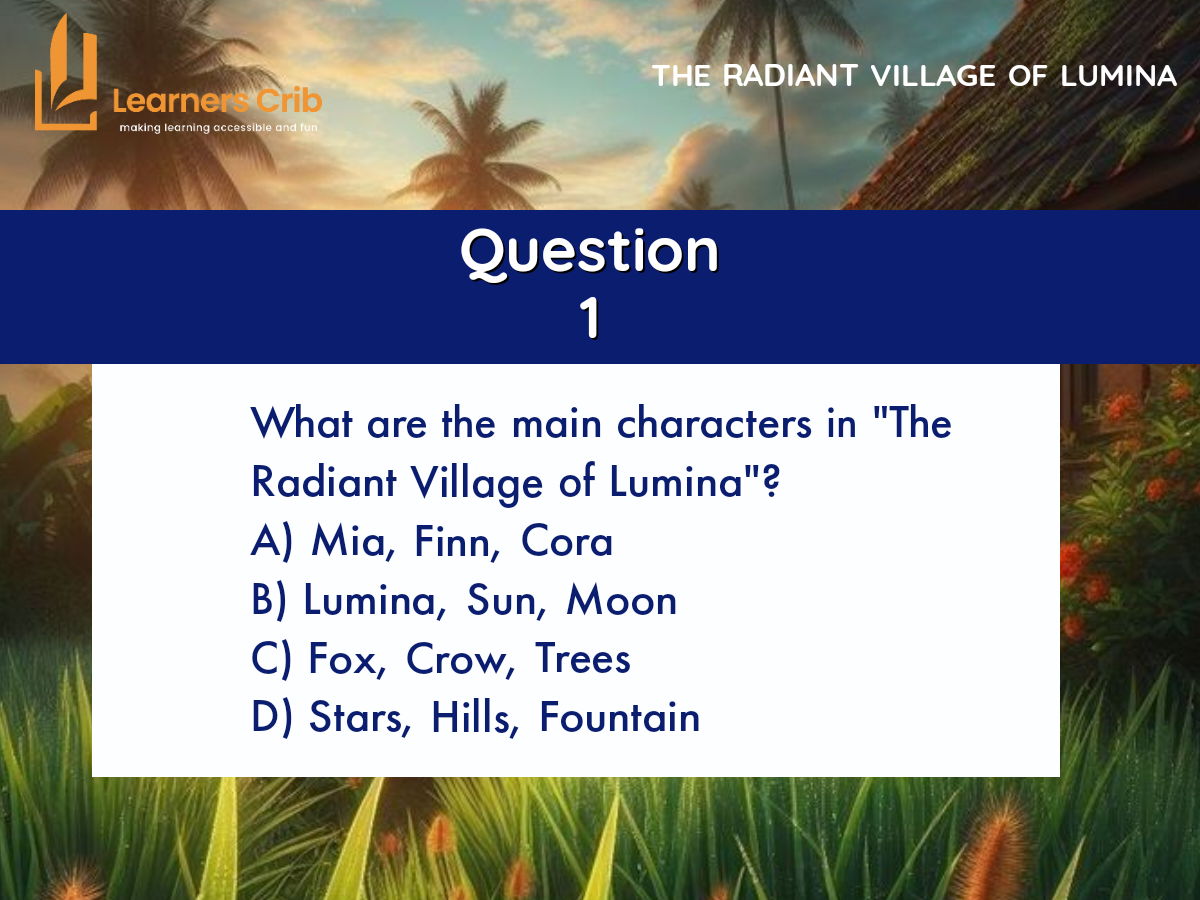 Learners Crib
making learning accessible and fun

THE RADIANT VILLAGE OF LUMINA

Question
1

What are the main characters in "The Radiant Village of Lumina"?
A) Mia, Finn, Cora
B) Lumina, Sun, Moon
C) Fox, Crow, Trees
D) Stars, Hills, Fountain